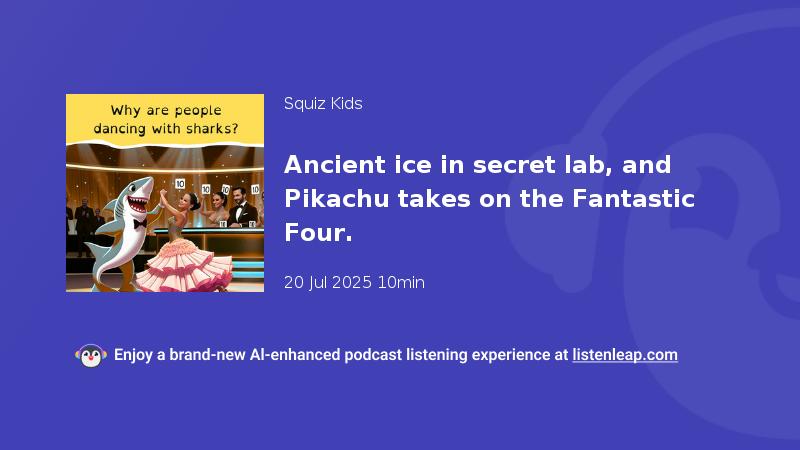 Why are people dancing with sharks?

10 10 10 10

Squiz Kids

Ancient ice in secret lab, and Pikachu takes on the Fantastic Four.

20 Jul 2025 10min

Enjoy a brand-new AI-enhanced podcast listening experience at listenleap.com